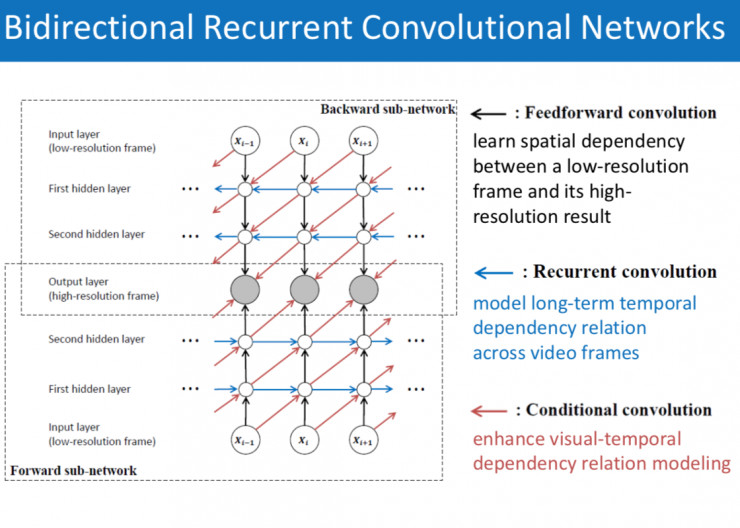 Bidirectional Recurrent Convolutional Networks

Backward sub-network

Input layer
(low-resolution frame)

$x_{i-1}$ $x_i$ $x_{i+1}$

First hidden layer ... ...

Second hidden layer ... ...

Output layer
(high-resolution frame)

Second hidden layer ... ...

First hidden layer ... ...

Input layer
(low-resolution frame)

$x_{i-1}$ $x_i$ $x_{i+1}$

Forward sub-network

: Feedforward convolution
learn spatial dependency between a low-resolution frame and its high-resolution result

: Recurrent convolution
model long-term temporal dependency relation across video frames

: Conditional convolution
enhance visual-temporal dependency relation modeling